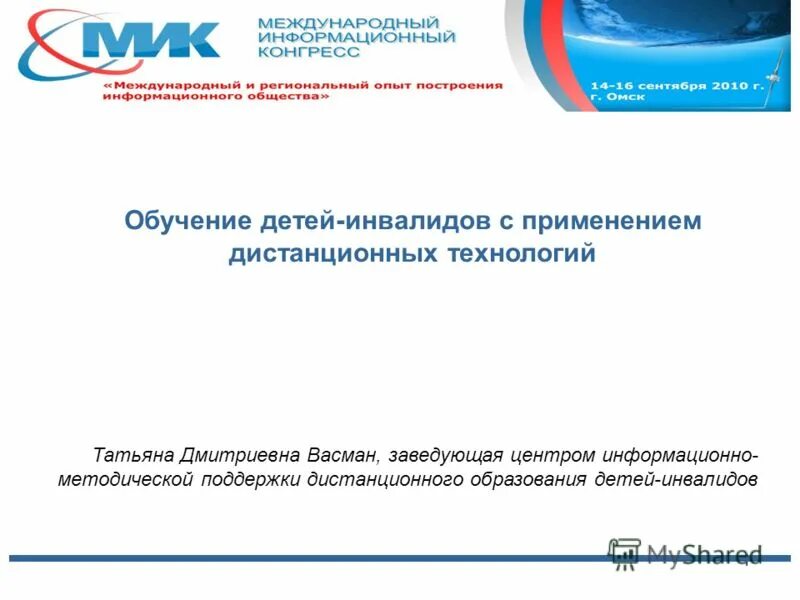 МИК
МЕЖДУНАРОДНЫЙ ИНФОРМАЦИОННЫЙ КОНГРЕСС

«Международный и региональный опыт построения информационного общества»

14-16 сентября 2010 г.
г. Омск

Обучение детей-инвалидов с применением дистанционных технологий

Татьяна Дмитриевна Васман, заведующая центром информационно-методической поддержки дистанционного образования детей-инвалидов

MyShared
1